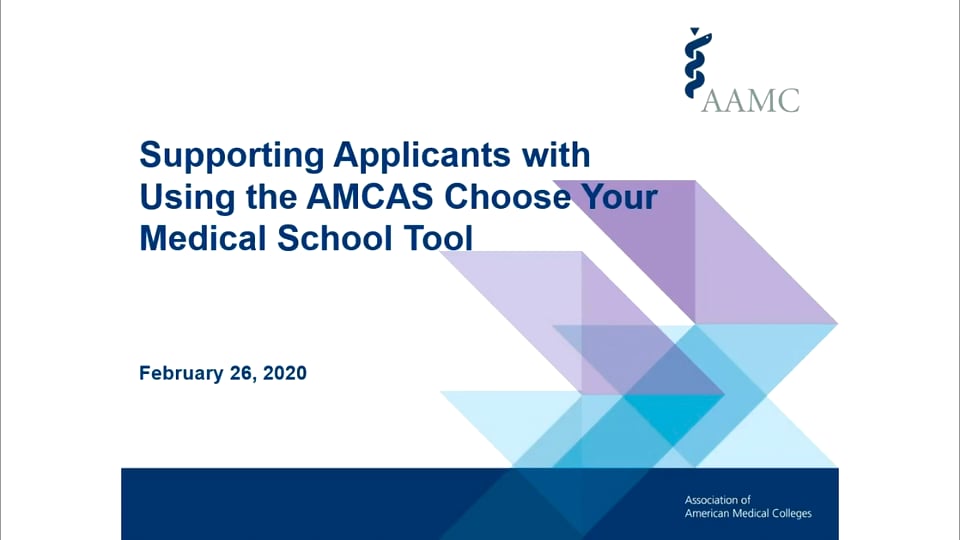 AAMC

Supporting Applicants with Using the AMCAS Choose Your Medical School Tool

February 26, 2020

Association of American Medical Colleges